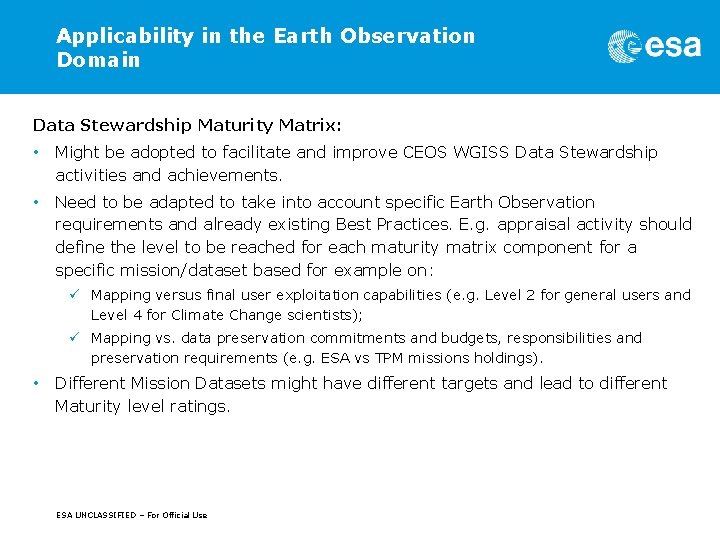 Applicability in the Earth Observation Domain

esa

Data Stewardship Maturity Matrix:

• Might be adopted to facilitate and improve CEOS WGISS Data Stewardship activities and achievements.

• Need to be adapted to take into account specific Earth Observation requirements and already existing Best Practices. E.g. appraisal activity should define the level to be reached for each maturity matrix component for a specific mission/dataset based for example on:

✓ Mapping versus final user exploitation capabilities (e.g. Level 2 for general users and Level 4 for Climate Change scientists);

✓ Mapping vs. data preservation commitments and budgets, responsibilities and preservation requirements (e.g. ESA vs TPM missions holdings).

• Different Mission Datasets might have different targets and lead to different Maturity level ratings.

ESA UNCLASSIFIED – For Official Use